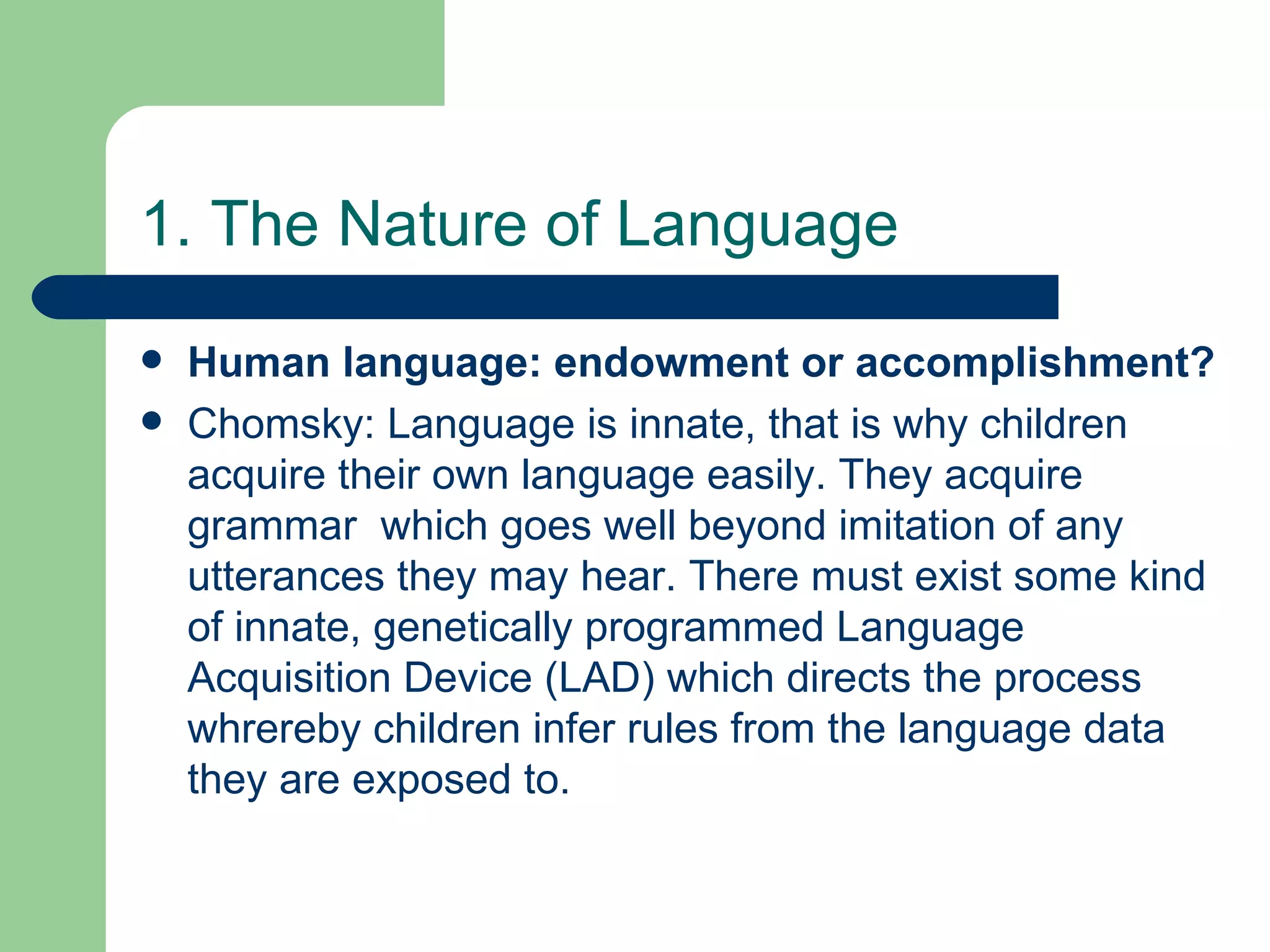 1. The Nature of Language

- Human language: endowment or accomplishment?
- Chomsky: Language is innate, that is why children acquire their own language easily. They acquire grammar which goes well beyond imitation of any utterances they may hear. There must exist some kind of innate, genetically programmed Language Acquisition Device (LAD) which directs the process whrereby children infer rules from the language data they are exposed to.